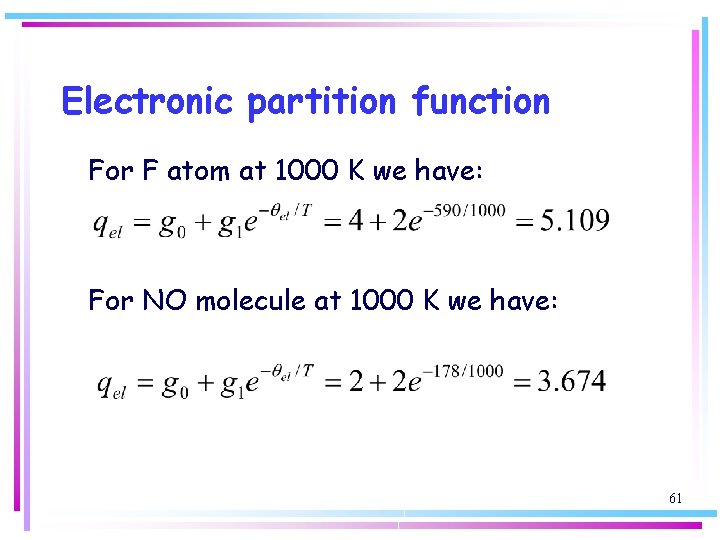 Electronic partition function

For F atom at 1000 K we have:

$q_{el} = g_0 + g_1 e^{-\theta_{el}/T} = 4 + 2e^{-590/1000} = 5.109$

For NO molecule at 1000 K we have:

$q_{el} = g_0 + g_1 e^{-\theta_{el}/T} = 2 + 2e^{-178/1000} = 3.674$

61